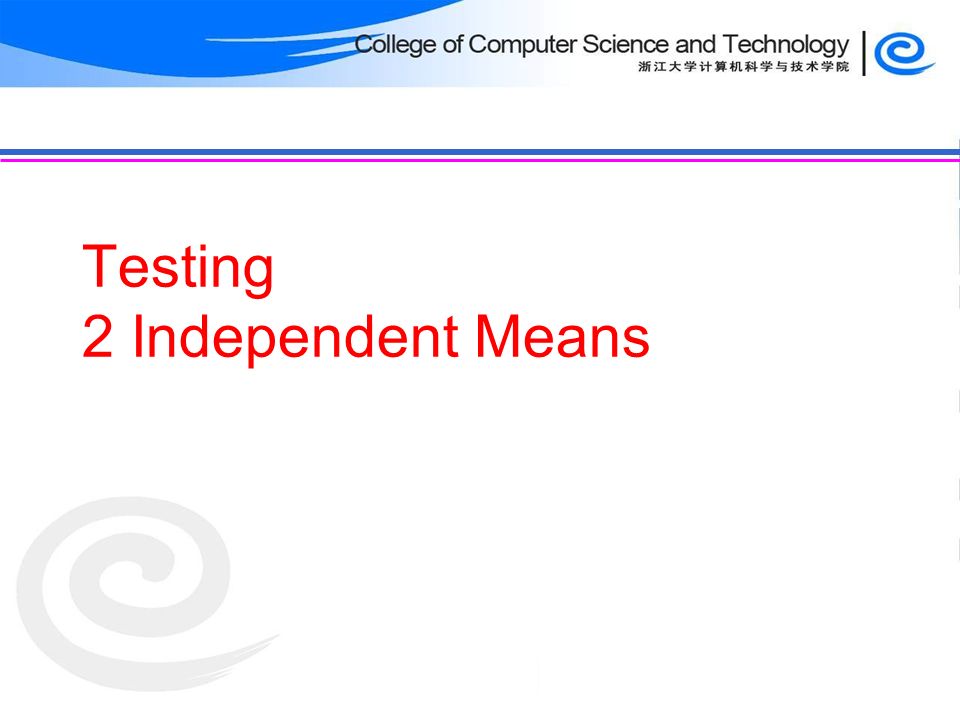 College of Computer Science and Technology
浙江大学计算机科学与技术学院

Testing
2 Independent Means